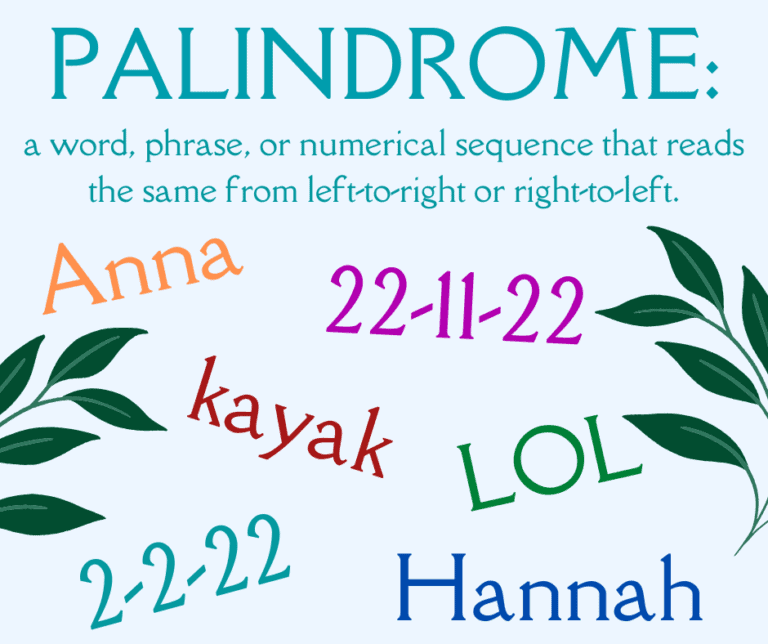 PALINDROME:

a word, phrase, or numerical sequence that reads the same from left-to-right or right-to-left.

Anna

22-11-22

kayak

LOL

2-2-22

Hannah